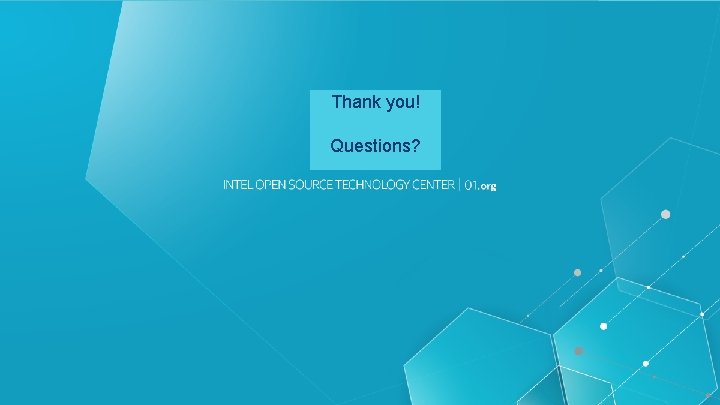 Thank you!

Questions?

INTEL OPEN SOURCE TECHNOLOGY CENTER | 01.org